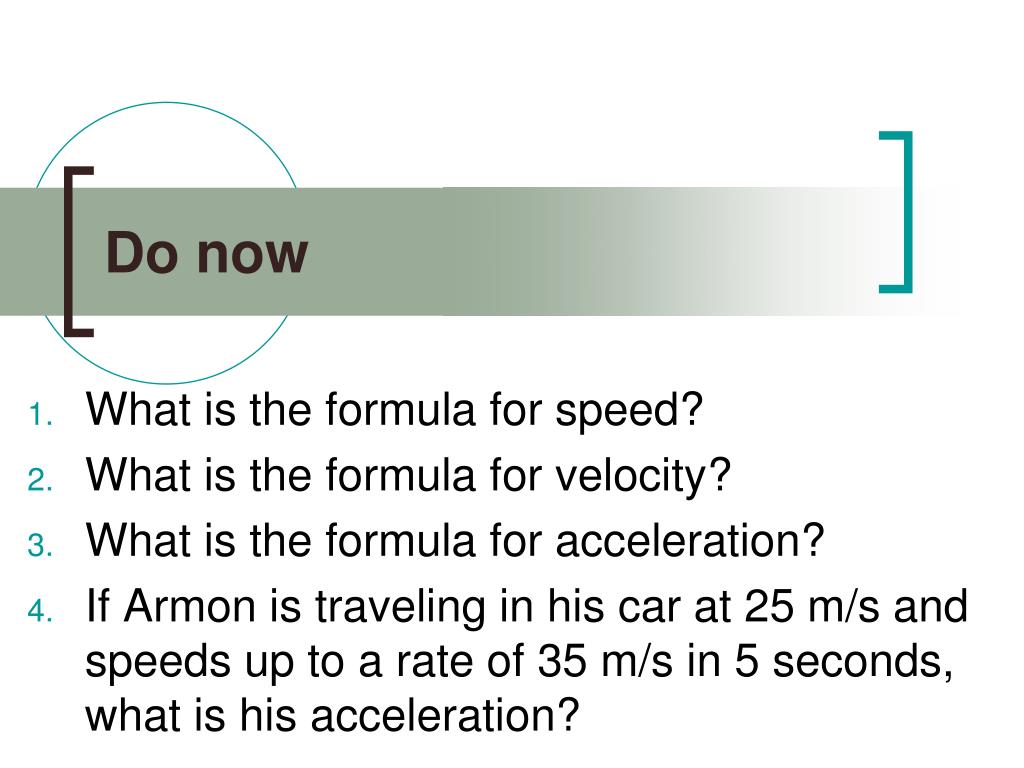 Do now

1. What is the formula for speed?
2. What is the formula for velocity?
3. What is the formula for acceleration?
4. If Armon is traveling in his car at 25 m/s and speeds up to a rate of 35 m/s in 5 seconds, what is his acceleration?